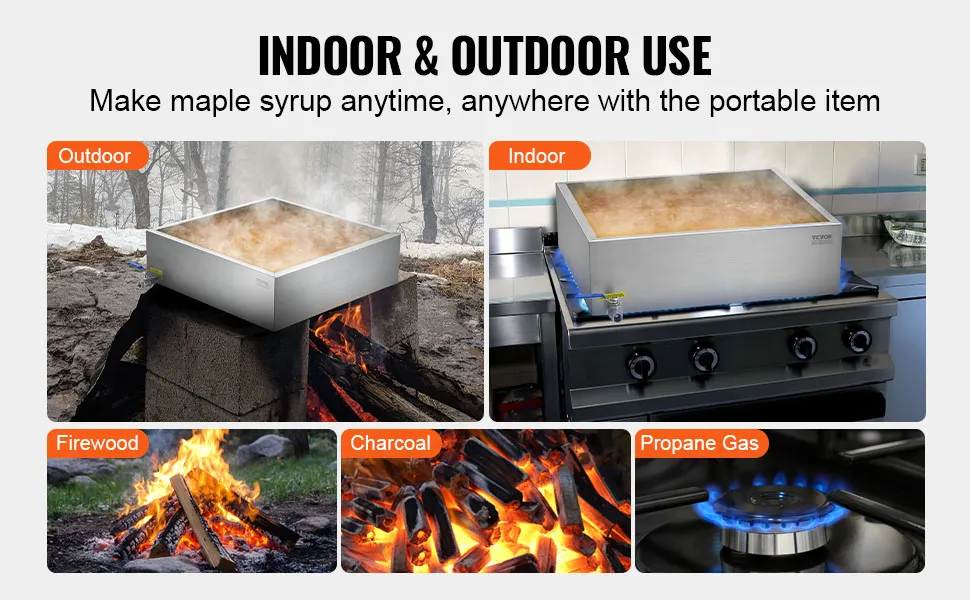 INDOOR & OUTDOOR USE

Make maple syrup anytime, anywhere with the portable item

Outdoor

Indoor

VEVOR

Firewood

Charcoal

Propane Gas